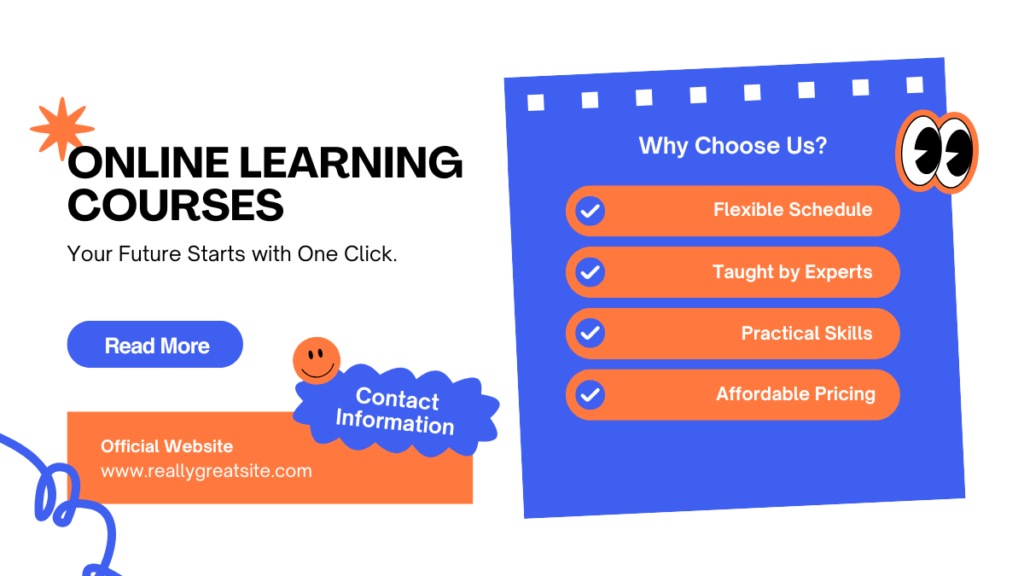 ONLINE LEARNING COURSES

Your Future Starts with One Click.

Read More

Contact Information

Official Website
www.reallygreatsite.com

Why Choose Us?

Flexible Schedule

Taught by Experts

Practical Skills

Affordable Pricing